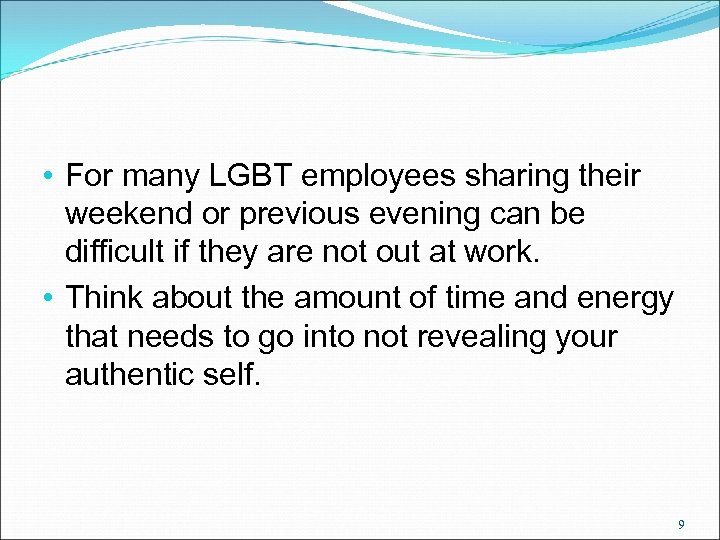 • For many LGBT employees sharing their weekend or previous evening can be difficult if they are not out at work.

• Think about the amount of time and energy that needs to go into not revealing your authentic self.

9